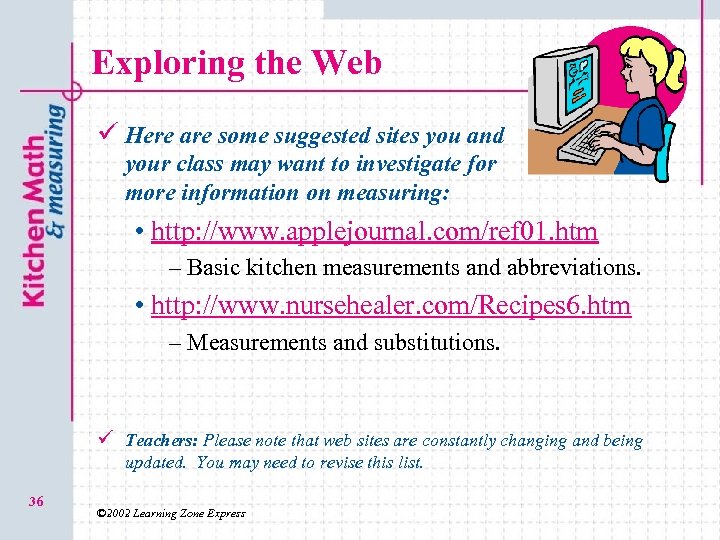 Kitchen Math & measuring

Exploring the Web

✓ Here are some suggested sites you and your class may want to investigate for more information on measuring:

• http://www.applejournal.com/ref01.htm

– Basic kitchen measurements and abbreviations.

• http://www.nursehealer.com/Recipes6.htm

– Measurements and substitutions.

✓ Teachers: Please note that web sites are constantly changing and being updated. You may need to revise this list.

36

©2002 Learning Zone Express